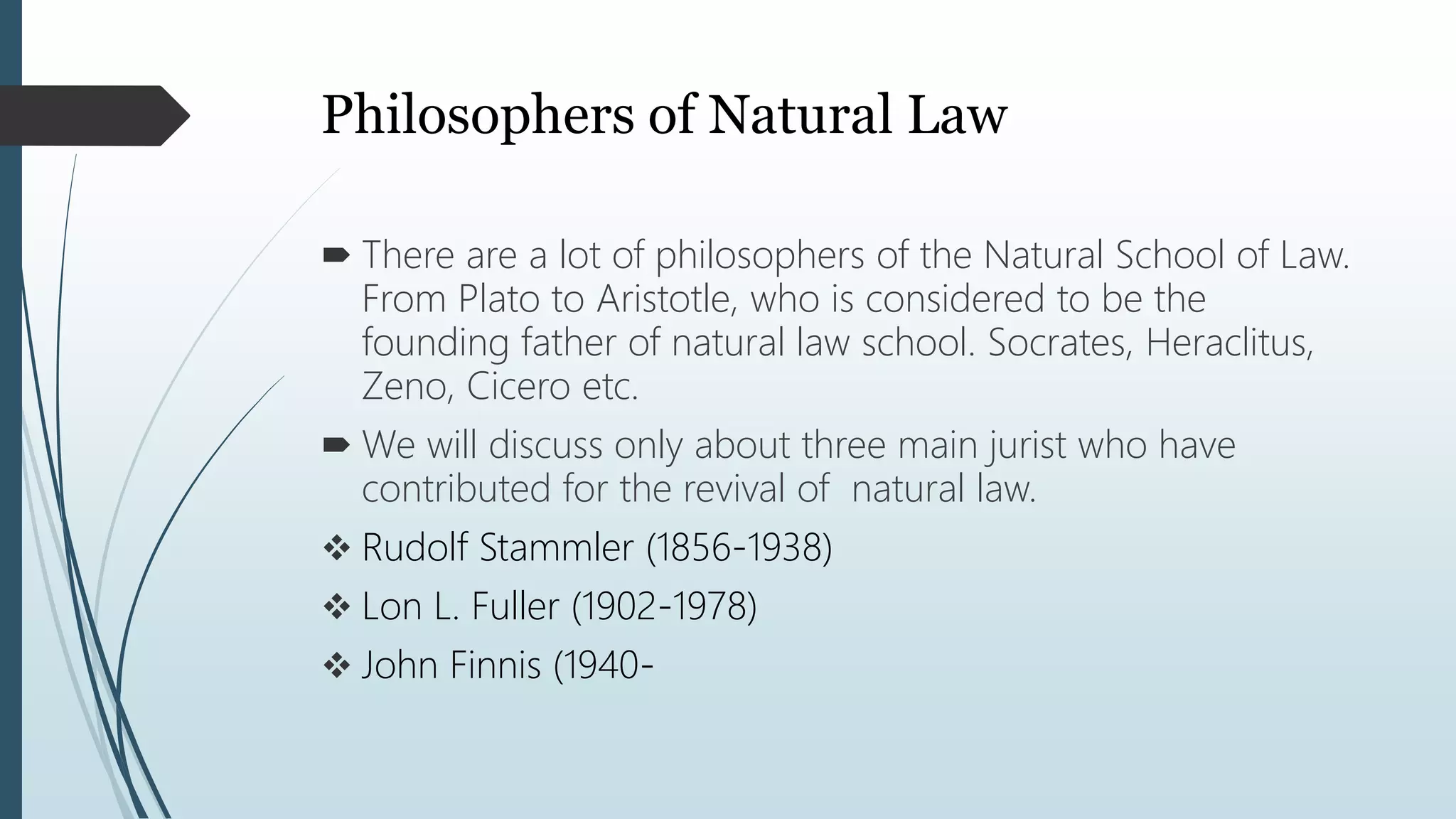 Philosophers of Natural Law

➨ There are a lot of philosophers of the Natural School of Law. From Plato to Aristotle, who is considered to be the founding father of natural law school. Socrates, Heraclitus, Zeno, Cicero etc.

➨ We will discuss only about three main jurist who have contributed for the revival of natural law.

❖ Rudolf Stammler (1856-1938)

❖ Lon L. Fuller (1902-1978)

❖ John Finnis (1940-